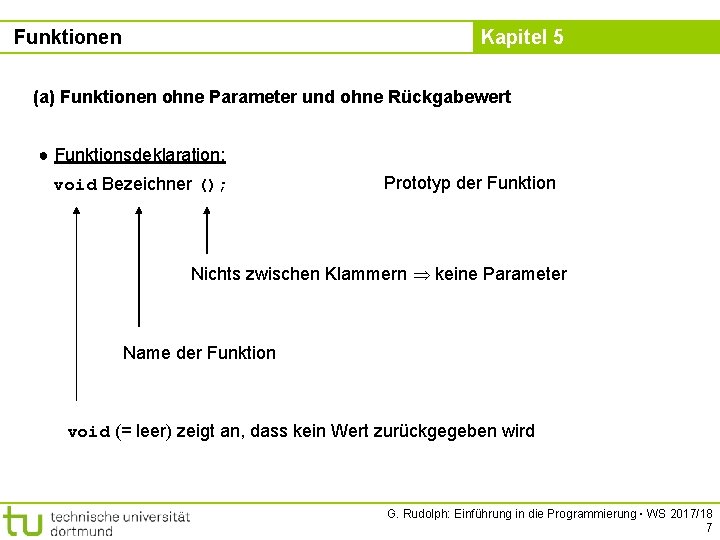 Funktionen

Kapitel 5

(a) Funktionen ohne Parameter und ohne Rückgabewert

● Funktionsdeklaration:

void Bezeichner ();

Prototyp der Funktion

Nichts zwischen Klammern $\Rightarrow$ keine Parameter

Name der Funktion

void (= leer) zeigt an, dass kein Wert zurückgegeben wird

tu technische universität dortmund

G. Rudolph: Einführung in die Programmierung ▪ WS 2017/18

7